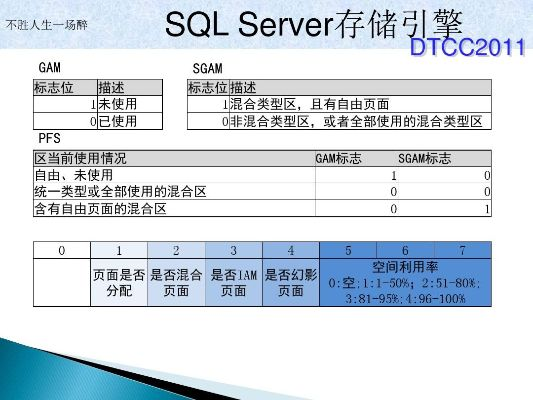 不胜人生一场醉

SQL Server存储引擎

DTCC2011

GAM

| 标志位 | 描述 |
|---|---|
| 1 | 未使用 |
| 0 | 已使用 |

SGAM

| 标志位 | 描述 |
|---|---|
| 1 | 混合类型区，且有自由页面 |
| 0 | 非混合类型区，或者全部使用的混合类型区 |

PFS

| 区当前使用情况 | GAM标志 | SGAM标志 |
|---|---|---|
| 自由、未使用 | 1 | 0 |
| 统一类型或全部使用的混合区 | 0 | 0 |
| 含有自由页面的混合区 | 0 | 1 |

| 0 | 1 | 2 | 3 | 4 | 5 | 6 | 7 |
|---|---|---|---|---|---|---|---|
| | 页面是否分配 | 是否混合页面 | 是否IAM页面 | 是否幻影页面 | 空间利用率 0:空;1:1-50%; 2:51-80%; 3:81-95%;4:96-100% | | |